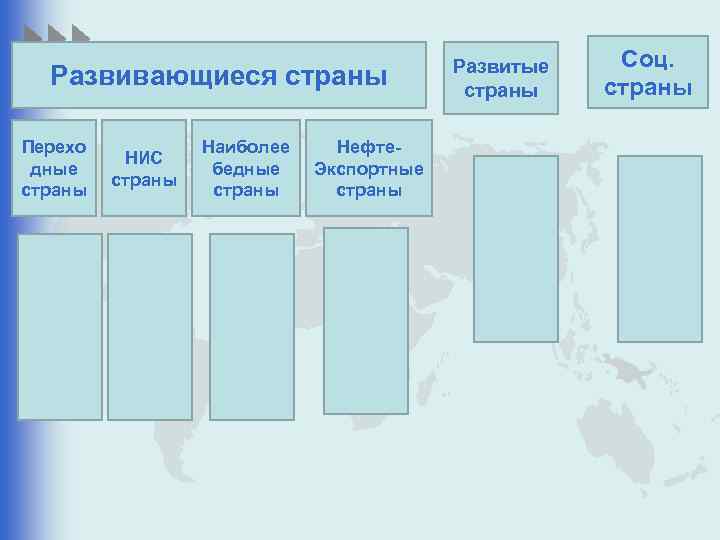 Развивающиеся страны

Развитые страны

Соц. страны

Переходные страны

НИС страны

Наиболее бедные страны

Нефте-Экспортные страны